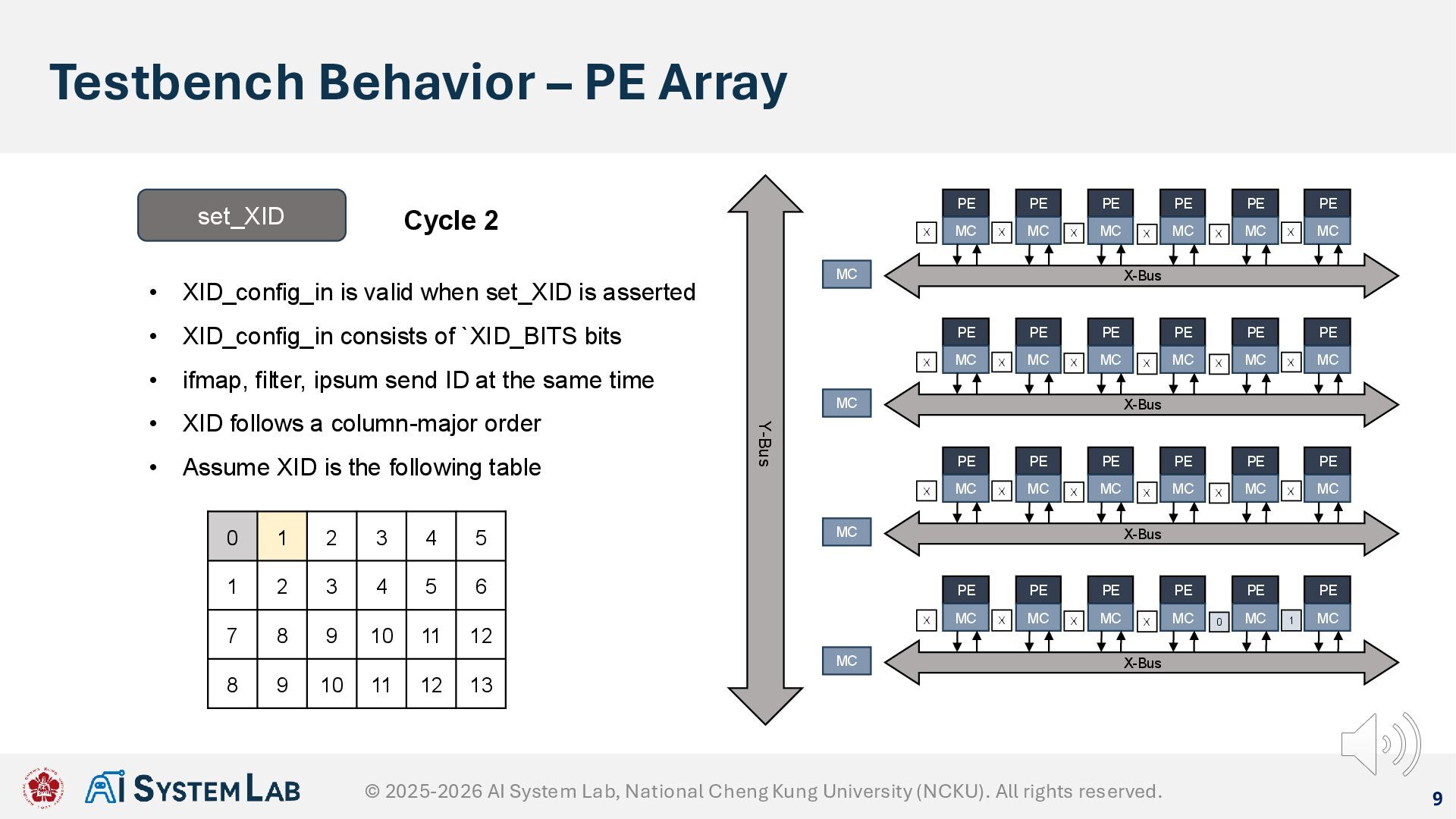 Testbench Behavior – PE Array

set_XID

Cycle 2

• XID_config_in is valid when set_XID is asserted
• XID_config_in consists of `XID_BITS bits
• ifmap, filter, ipsum send ID at the same time
• XID follows a column-major order
• Assume XID is the following table

| 0 | 1 | 2 | 3 | 4 | 5 |
|---|---|---|---|---|---|
| 1 | 2 | 3 | 4 | 5 | 6 |
| 7 | 8 | 9 | 10 | 11 | 12 |
| 8 | 9 | 10 | 11 | 12 | 13 |

Y-Bus

PE PE PE PE PE PE
X MC X MC X MC X MC X MC X MC
MC X-Bus

PE PE PE PE PE PE
X MC X MC X MC X MC X MC X MC
MC X-Bus

PE PE PE PE PE PE
X MC X MC X MC X MC X MC X MC
MC X-Bus

PE PE PE PE PE PE
X MC X MC X MC X MC 0 MC 1 MC
MC X-Bus

AI SYSTEM LAB

© 2025-2026 AI System Lab, National Cheng Kung University (NCKU). All rights reserved.

9